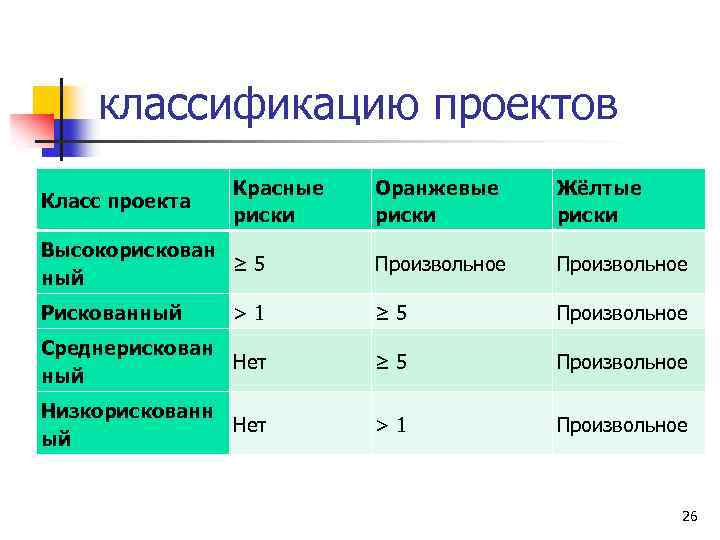 классификацию проектов

| Класс проекта | Красные риски | Оранжевые риски | Жёлтые риски |
|---|---|---|---|
| Высокорискованный | $\geq 5$ | Произвольное | Произвольное |
| Рискованный | $> 1$ | $\geq 5$ | Произвольное |
| Среднерискованный | Нет | $\geq 5$ | Произвольное |
| Низкорискованный | Нет | $> 1$ | Произвольное |

26